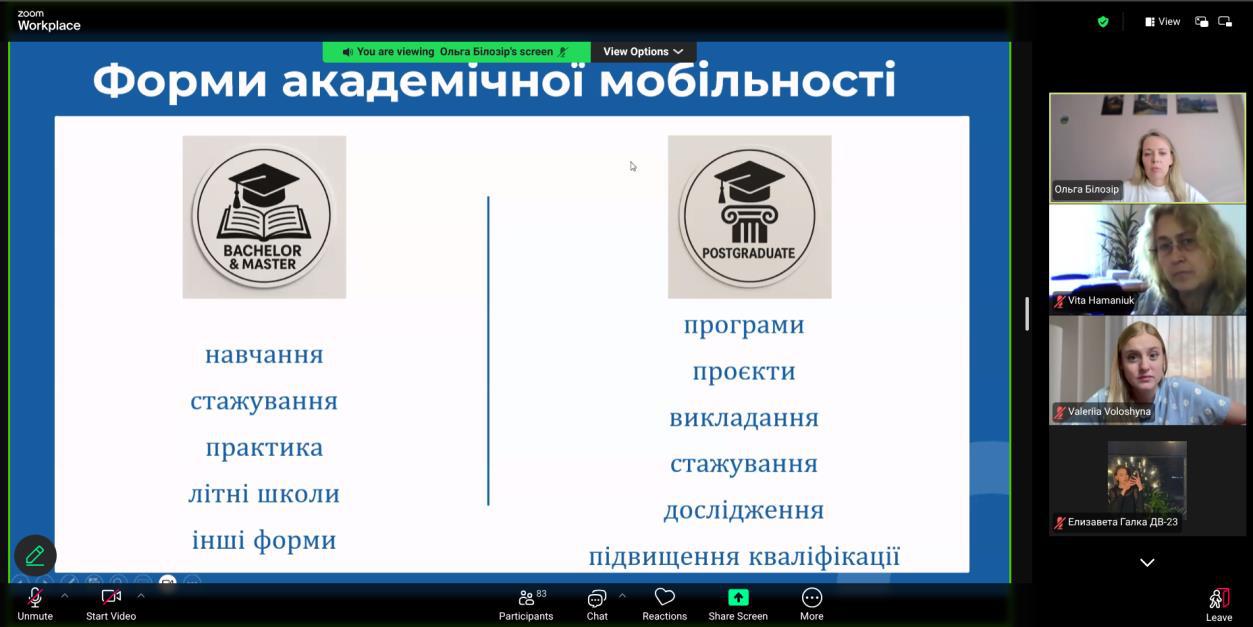 zoom Workplace

You are viewing Ольга Білозір's screen

View Options

View

Форми академічної мобільності

BACHELOR & MASTER

навчання

стажування

практика

літні школи

інші форми

POSTGRADUATE

програми

проєкти

викладання

стажування

дослідження

підвищення кваліфікації

Ольга Білозір

Vita Hamaniuk

Valeriia Voloshyna

Елизавета Галка ДВ-23

Unmute

Start Video

83

Participants

Chat

Reactions

Share Screen

More

Leave